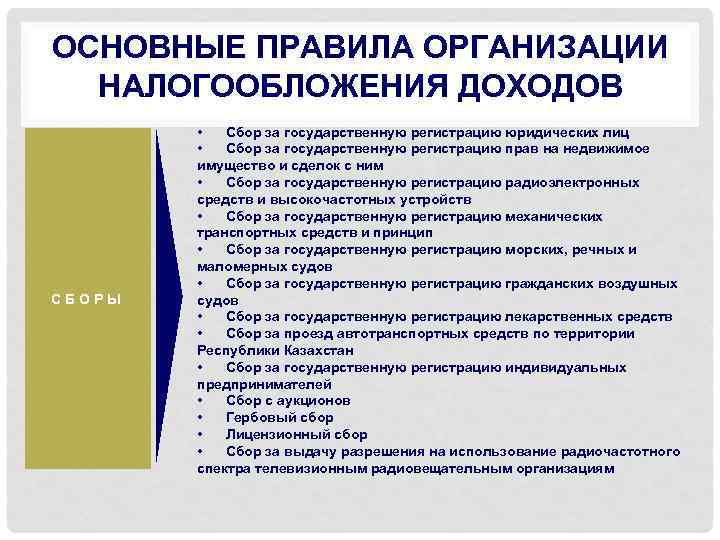 ОСНОВНЫЕ ПРАВИЛА ОРГАНИЗАЦИИ НАЛОГООБЛОЖЕНИЯ ДОХОДОВ

СБОРЫ

• Сбор за государственную регистрацию юридических лиц
• Сбор за государственную регистрацию прав на недвижимое имущество и сделок с ним
• Сбор за государственную регистрацию радиоэлектронных средств и высокочастотных устройств
• Сбор за государственную регистрацию механических транспортных средств и принцип
• Сбор за государственную регистрацию морских, речных и маломерных судов
• Сбор за государственную регистрацию гражданских воздушных судов
• Сбор за государственную регистрацию лекарственных средств
• Сбор за проезд автотранспортных средств по территории Республики Казахстан
• Сбор за государственную регистрацию индивидуальных предпринимателей
• Сбор с аукционов
• Гербовый сбор
• Лицензионный сбор
• Сбор за выдачу разрешения на использование радиочастотного спектра телевизионным радиовещательным организациям